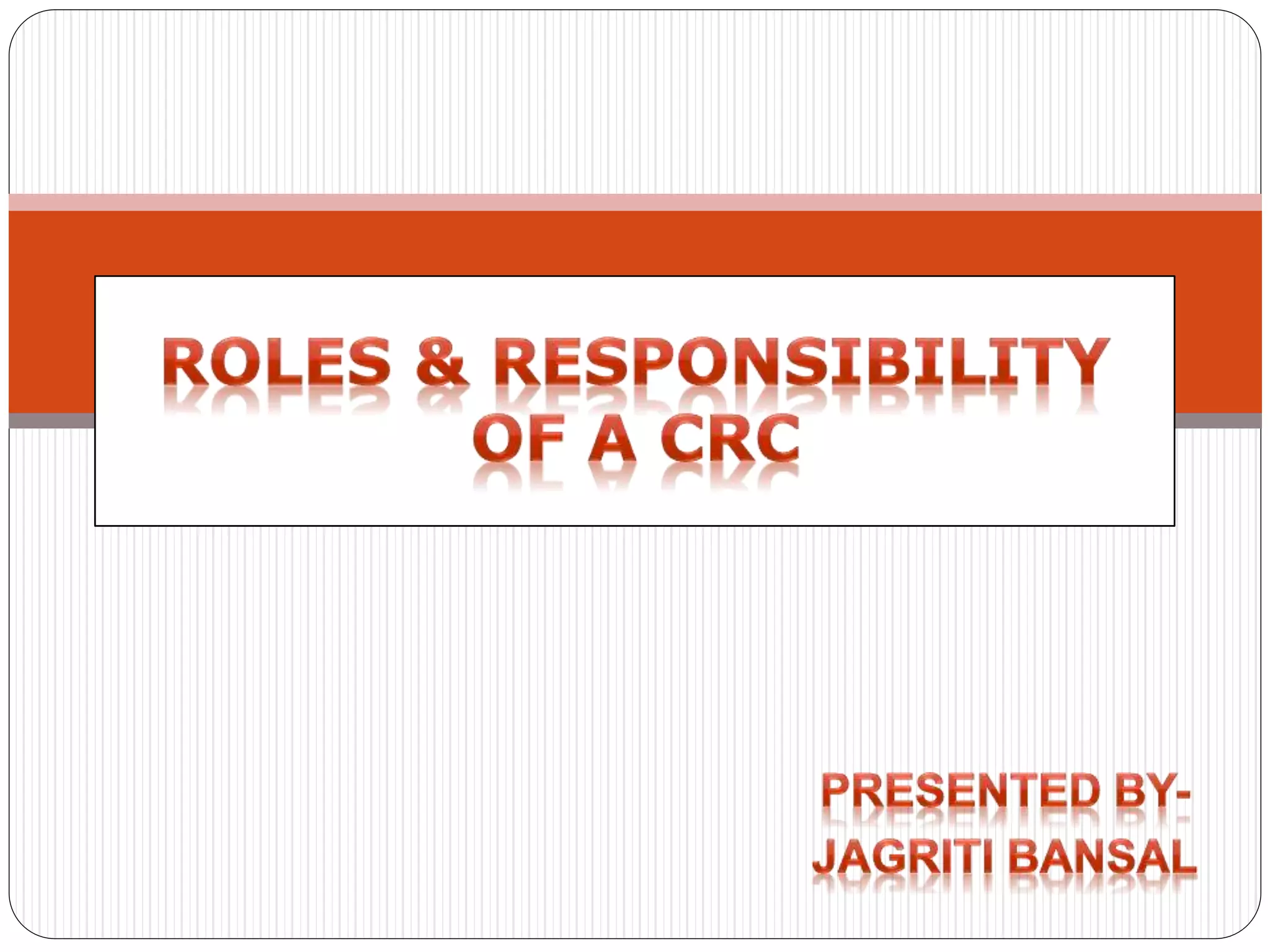 ROLES & RESPONSIBILITY OF A CRC

PRESENTED BY-
JAGRITI BANSAL